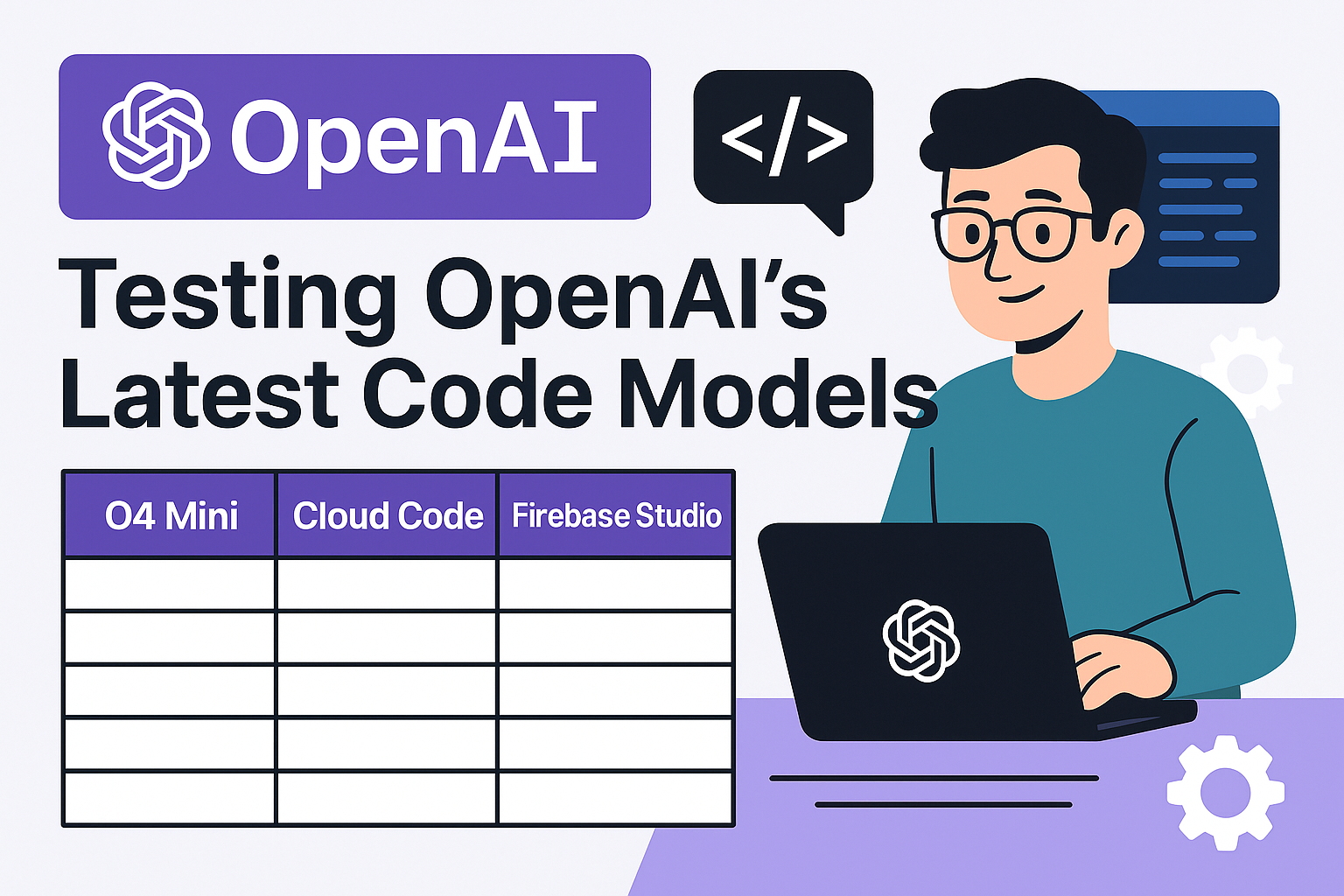 OpenAI

</>

Testing OpenAI's Latest Code Models

| O4 Mini | Cloud Code | Firebase Studio |
|---|---|---|
| | | |
| | | |
| | | |
| | | |
| | | |